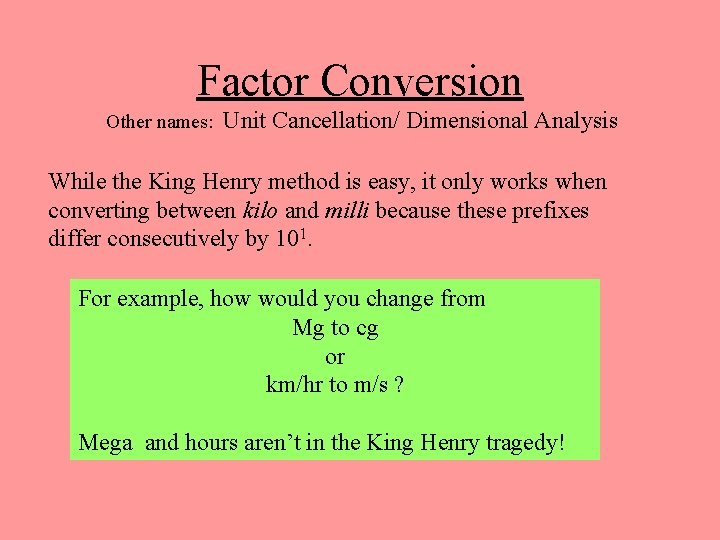 Factor Conversion

Other names: Unit Cancellation/ Dimensional Analysis

While the King Henry method is easy, it only works when converting between kilo and milli because these prefixes differ consecutively by $10^1$.

For example, how would you change from

Mg to cg

or

km/hr to m/s ?

Mega and hours aren't in the King Henry tragedy!